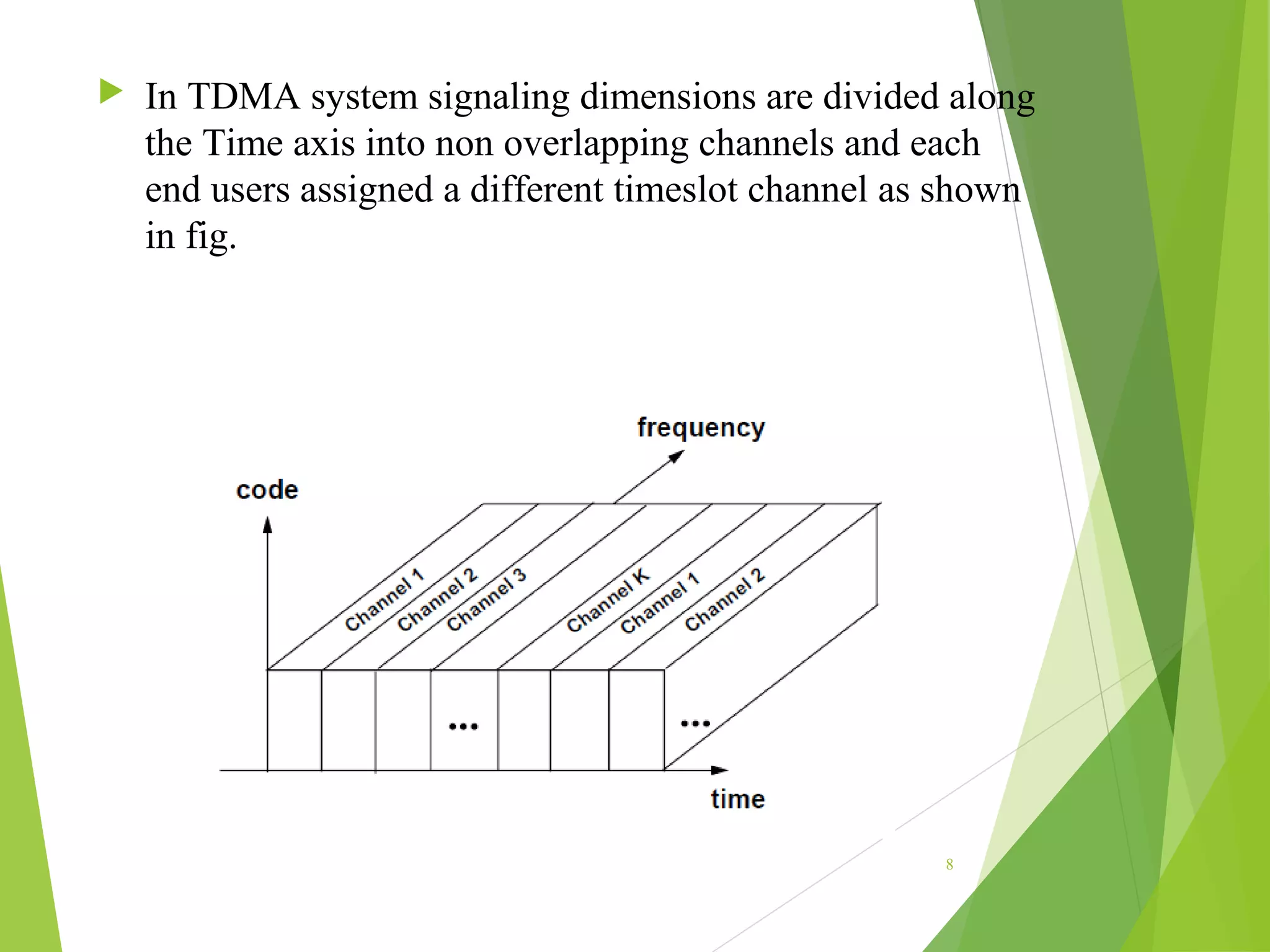 In TDMA system signaling dimensions are divided along the Time axis into non overlapping channels and each end users assigned a different timeslot channel as shown in fig.

frequency

code

Channel 1

Channel 2

Channel 3

Channel K

Channel 1

Channel 2

...

...

time

8